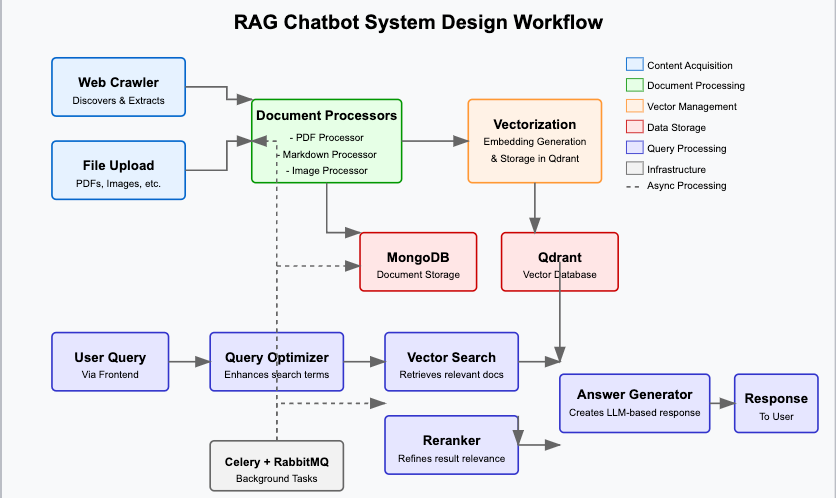 RAG Chatbot System Design Workflow

Web Crawler
Discovers & Extracts

File Upload
PDFs, Images, etc.

Document Processors
- PDF Processor
- Markdown Processor
- Image Processor

Vectorization
Embedding Generation & Storage in Qdrant

Content Acquisition
Document Processing
Vector Management
Data Storage
Query Processing
Infrastructure
Async Processing

MongoDB
Document Storage

Qdrant
Vector Database

User Query
Via Frontend

Query Optimizer
Enhances search terms

Vector Search
Retrieves relevant docs

Answer Generator
Creates LLM-based response

Response
To User

Reranker
Refines result relevance

Celery + RabbitMQ
Background Tasks